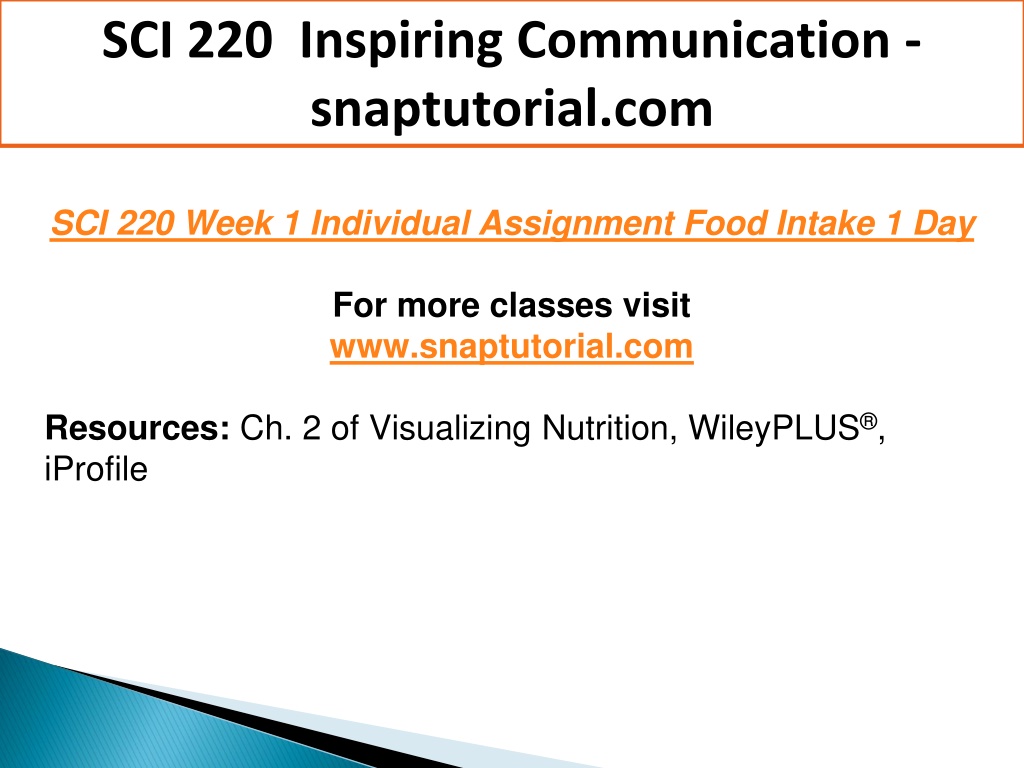 SCI 220 Inspiring Communication - snaptutorial.com

SCI 220 Week 1 Individual Assignment Food Intake 1 Day

For more classes visit
www.snaptutorial.com

Resources: Ch. 2 of Visualizing Nutrition, WileyPLUS®, iProfile